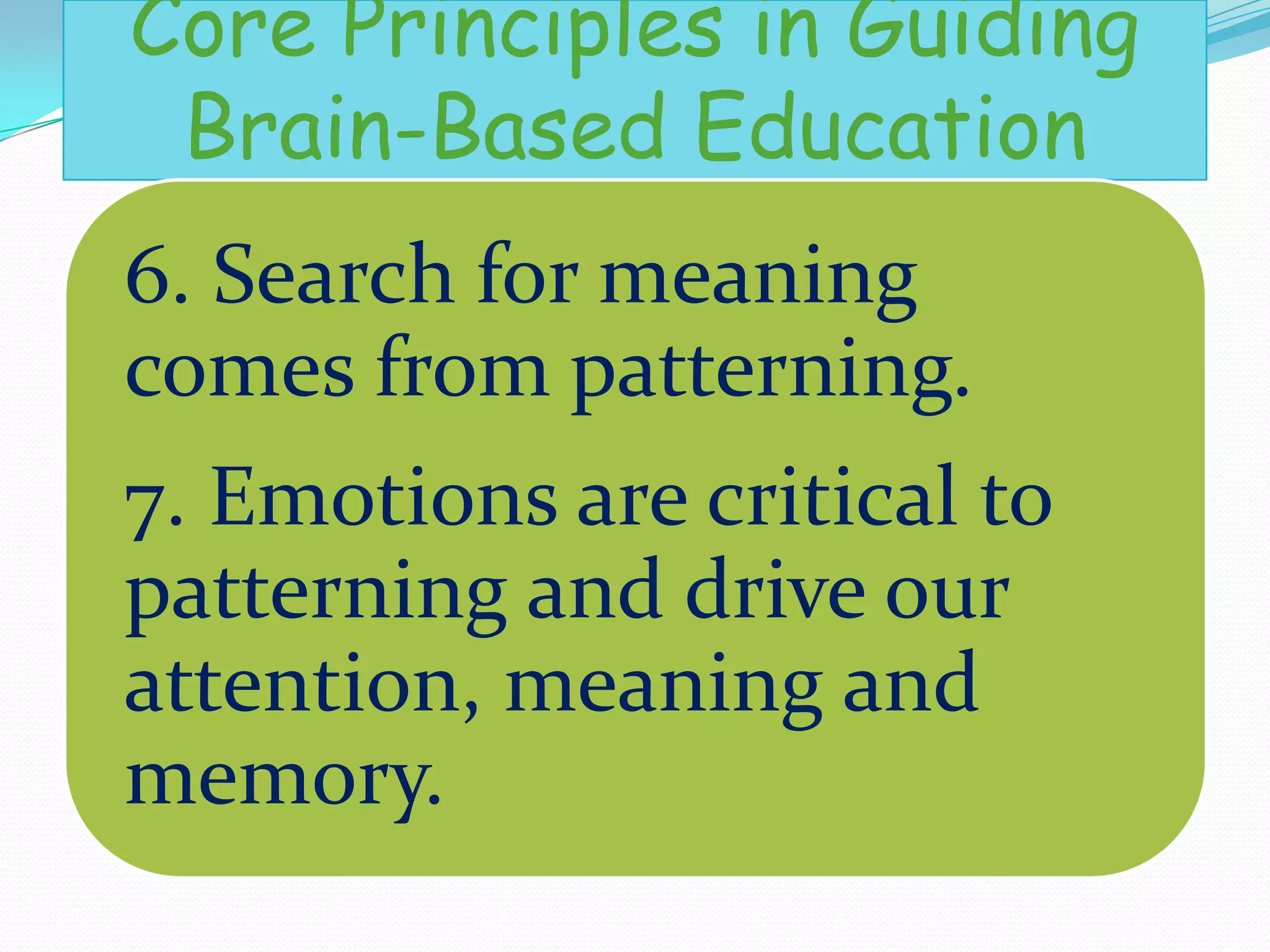 Core Principles in Guiding Brain-Based Education

6. Search for meaning comes from patterning.

7. Emotions are critical to patterning and drive our attention, meaning and memory.